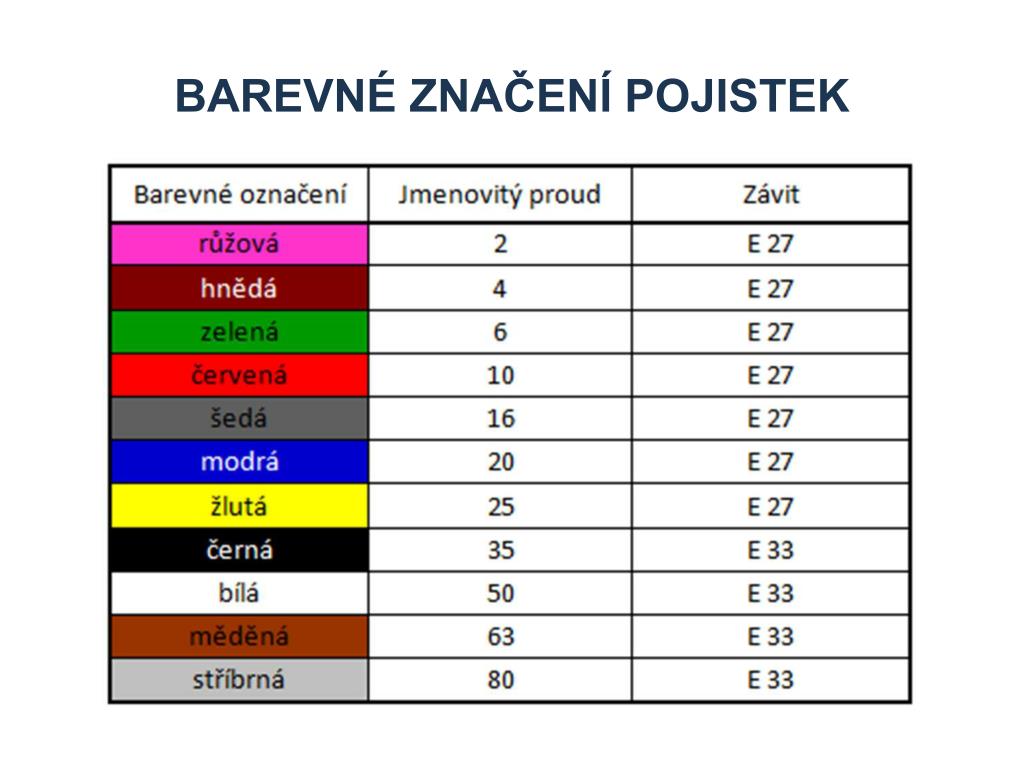 BAREVNÉ ZNAČENÍ POJISTEK

| Barevné označení | Jmenovitý proud | Závit |
|---|---|---|
| růžová | 2 | E 27 |
| hnědá | 4 | E 27 |
| zelená | 6 | E 27 |
| červená | 10 | E 27 |
| šedá | 16 | E 27 |
| modrá | 20 | E 27 |
| žlutá | 25 | E 27 |
| černá | 35 | E 33 |
| bílá | 50 | E 33 |
| měděná | 63 | E 33 |
| stříbrná | 80 | E 33 |